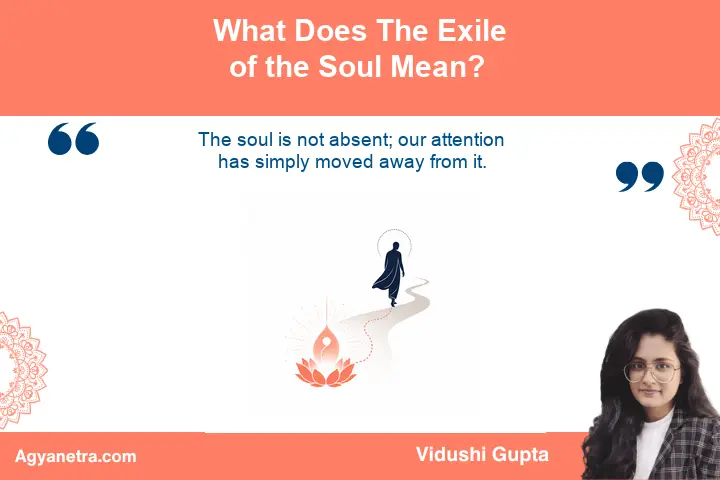 What Does The Exile of the Soul Mean?

“

The soul is not absent; our attention has simply moved away from it.

”

Agyanetra.com

Vidushi Gupta